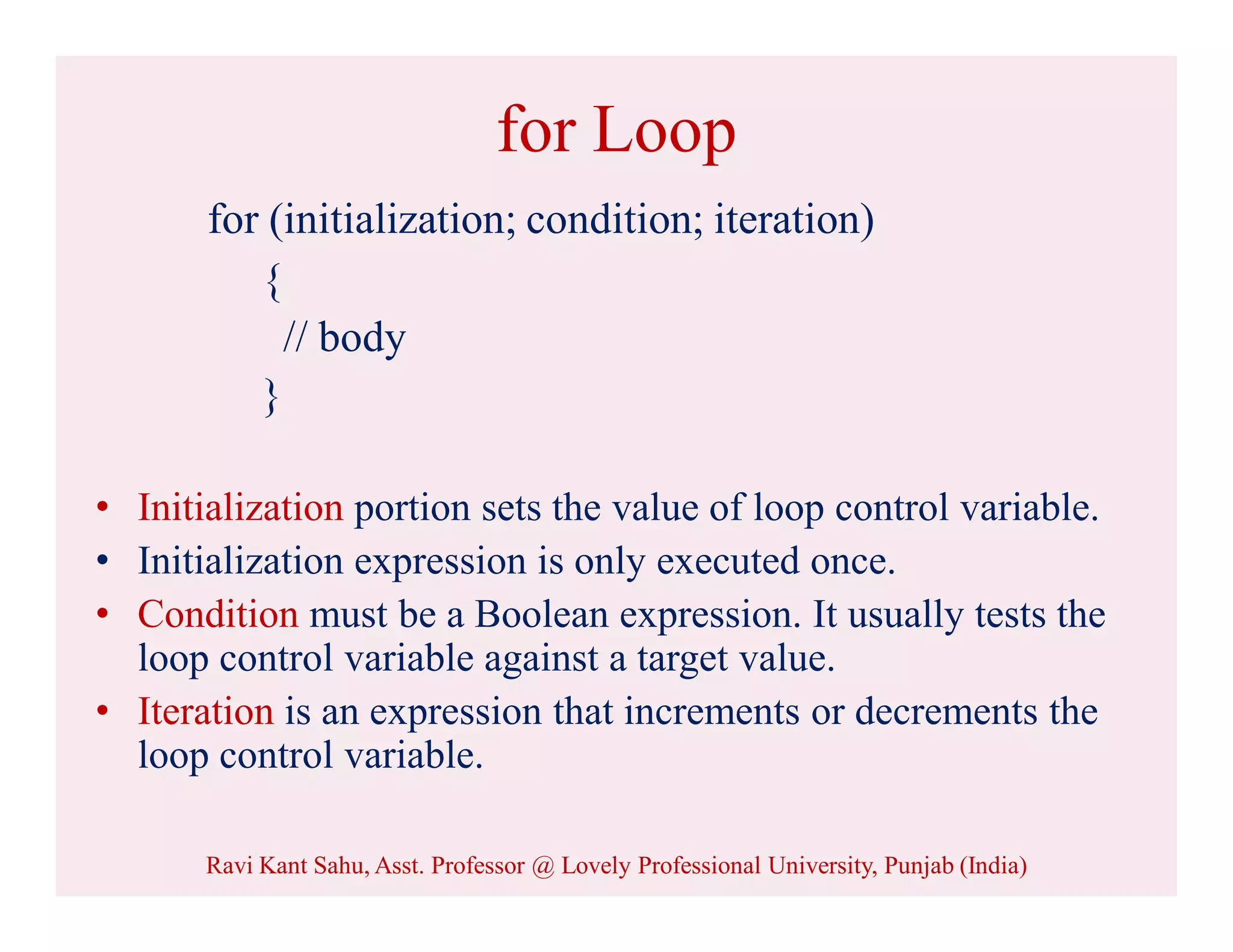 for Loop

for (initialization; condition; iteration)
{
// body
}

• Initialization portion sets the value of loop control variable.
• Initialization expression is only executed once.
• Condition must be a Boolean expression. It usually tests the loop control variable against a target value.
• Iteration is an expression that increments or decrements the loop control variable.

Ravi Kant Sahu, Asst. Professor @ Lovely Professional University, Punjab (India)